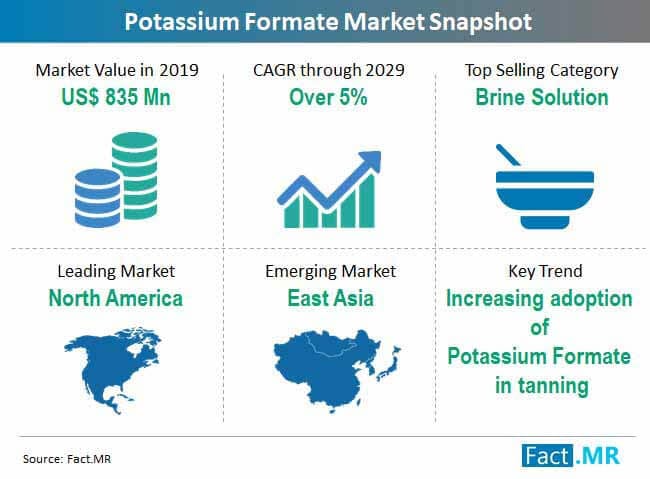 Potassium Formate Market Snapshot

Market Value in 2019
US$ 835 Mn

CAGR through 2029
Over 5%

Top Selling Category
Brine Solution

Leading Market
North America

Emerging Market
East Asia

Key Trend
Increasing adoption of Potassium Formate in tanning

Source: Fact.MR

Fact.MR